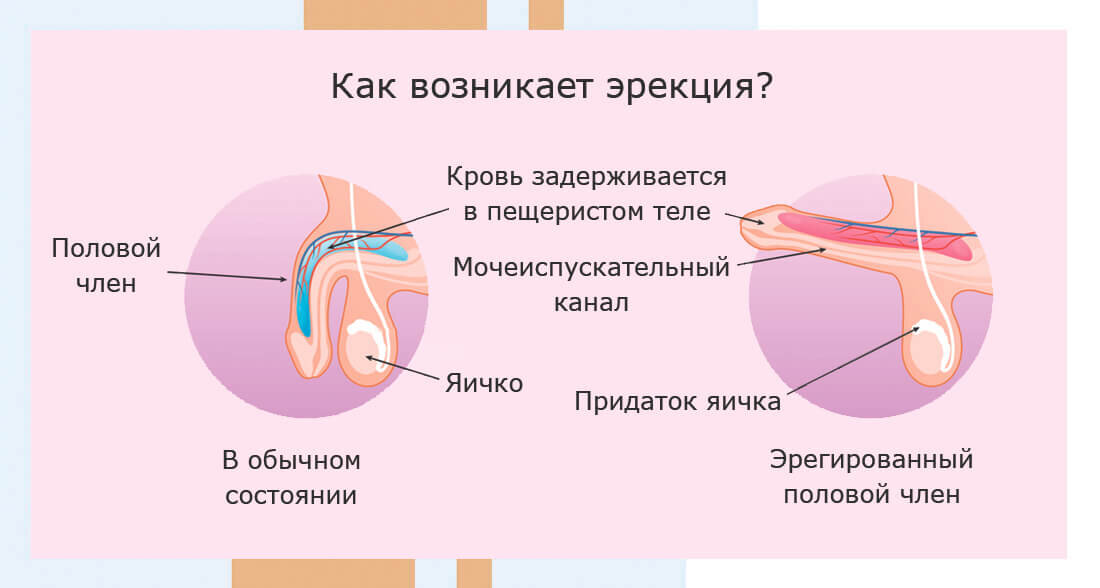 Как возникает эрекция?

Половой член

Кровь задерживается в пещеристом теле

Мочеиспускательный канал

Яичко

Придаток яичка

В обычном состоянии

Эрегированный половой член